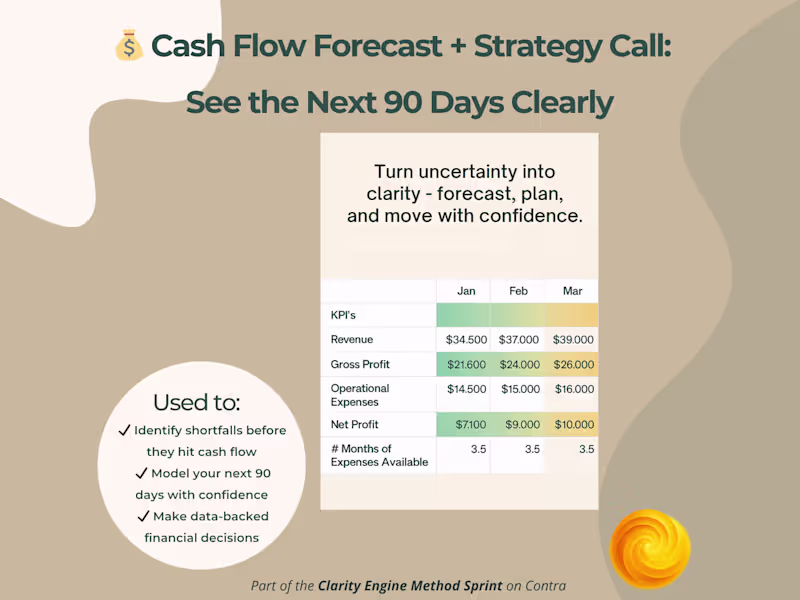 💰 Cash Flow Forecast + Strategy Call: See the Next 90 Days Clearly

Turn uncertainty into clarity - forecast, plan, and move with confidence.

| | Jan | Feb | Mar |
|---|---|---|---|
| KPI's | | | |
| Revenue | \$34.500 | \$37.000 | \$39.000 |
| Gross Profit | \$21.600 | \$24.000 | \$26.000 |
| Operational Expenses | \$14.500 | \$15.000 | \$16.000 |
| Net Profit | \$7.100 | \$9.000 | \$10.000 |
| # Months of Expenses Available | 3.5 | 3.5 | 3.5 |

Used to:
✓ Identify shortfalls before they hit cash flow
✓ Model your next 90 days with confidence
✓ Make data-backed financial decisions

Part of the Clarity Engine Method Sprint on Contra